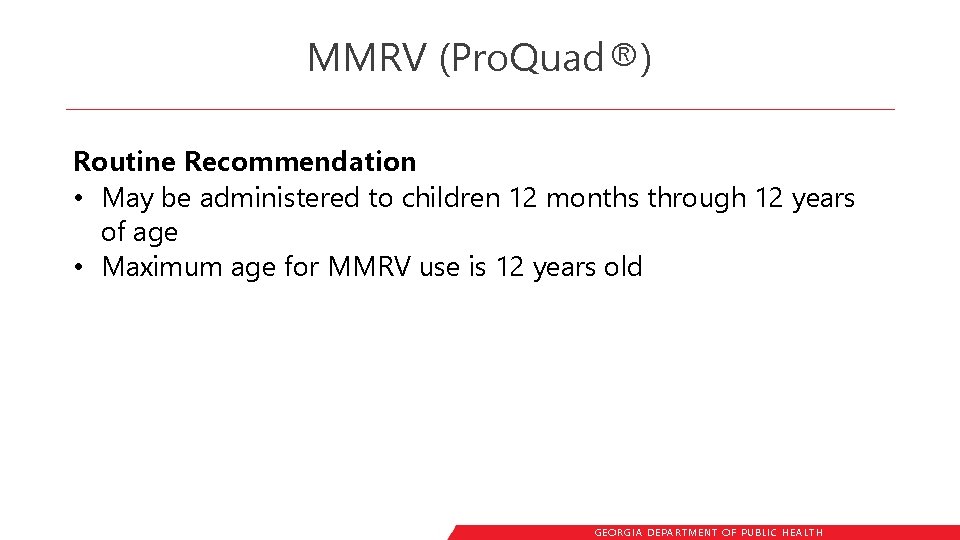 MMRV (ProQuad®)

Routine Recommendation
• May be administered to children 12 months through 12 years of age
• Maximum age for MMRV use is 12 years old

GEORGIA DEPARTMENT OF PUBLIC HEALTH